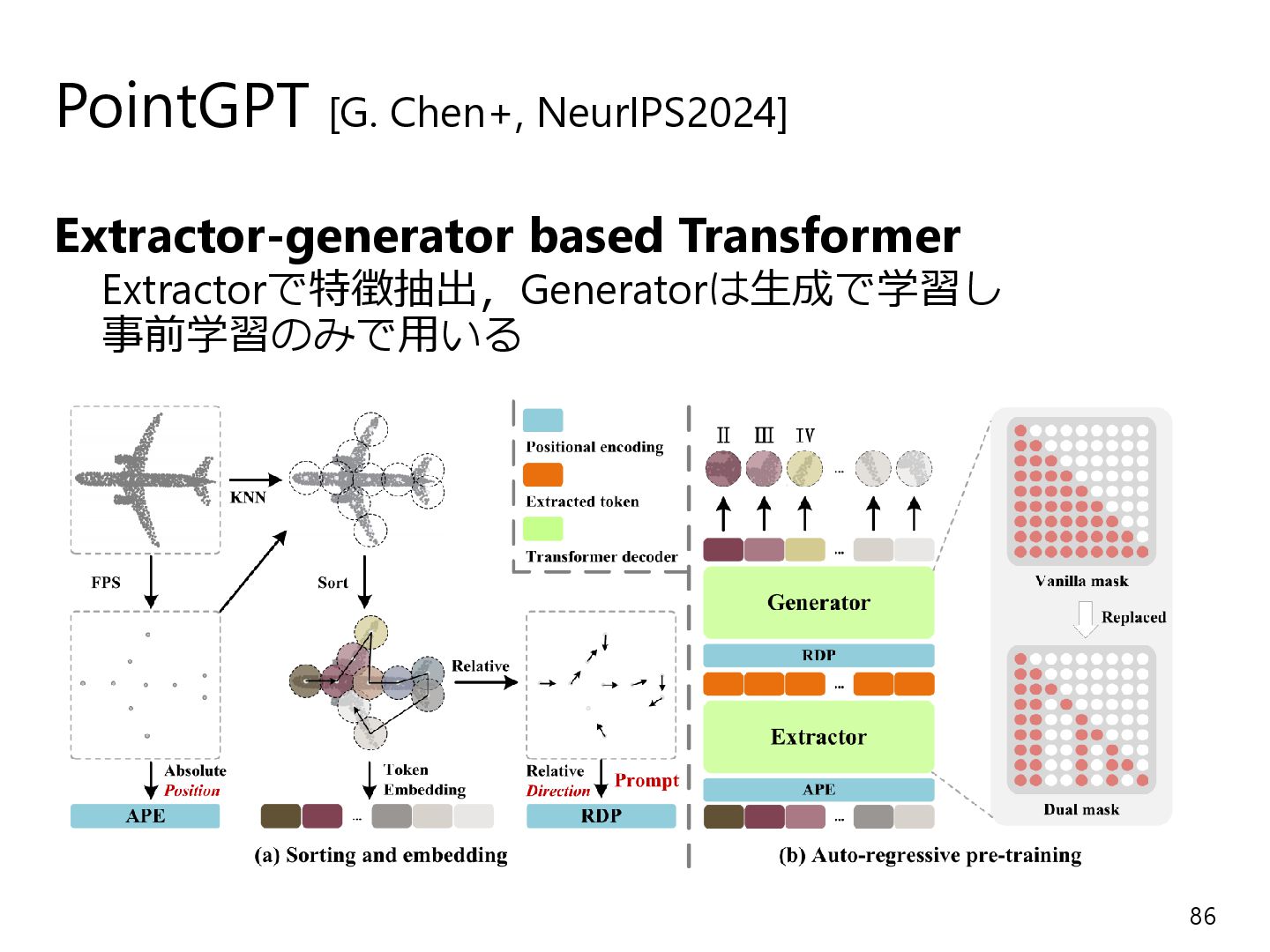 PointGPT [G. Chen+, NeurIPS2024]

Extractor-generator based Transformer

Extractorで特徴抽出，Generatorは生成で学習し事前学習のみで用いる

KNN

FPS

Sort

Relative

Absolute
Position

APE

Token
Embedding

...

Relative
Direction

Prompt

RDP

(a) Sorting and embedding

Positional encoding

Extracted token

Transformer decoder

II III IV

...

...

Generator

RDP

...

Extractor

APE

...

(b) Auto-regressive pre-training

Vanilla mask

Replaced

Dual mask

86